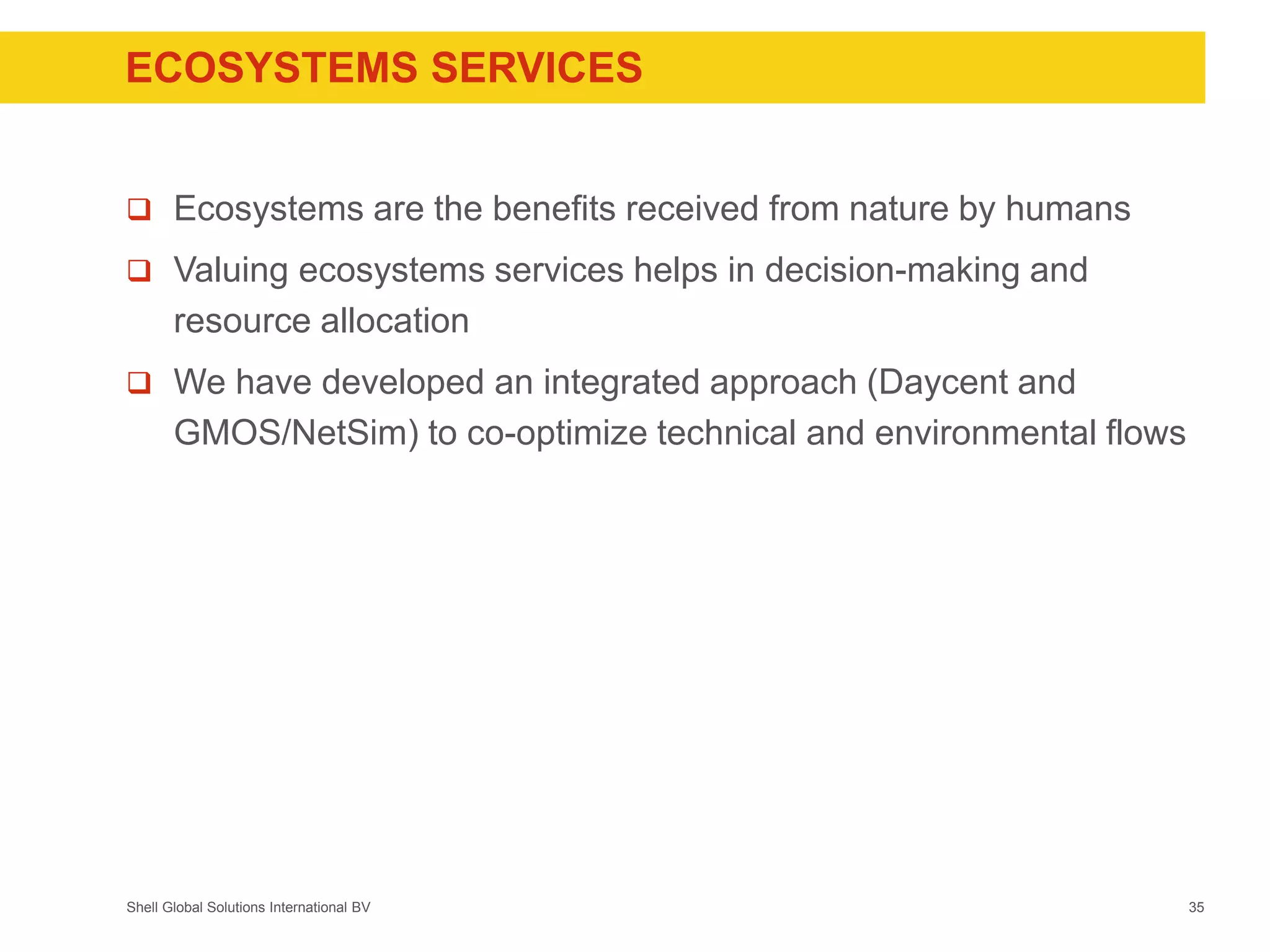 ECOSYSTEMS SERVICES

❑ Ecosystems are the benefits received from nature by humans

❑ Valuing ecosystems services helps in decision-making and resource allocation

❑ We have developed an integrated approach (Daycent and GMOS/NetSim) to co-optimize technical and environmental flows

Shell Global Solutions International BV

35